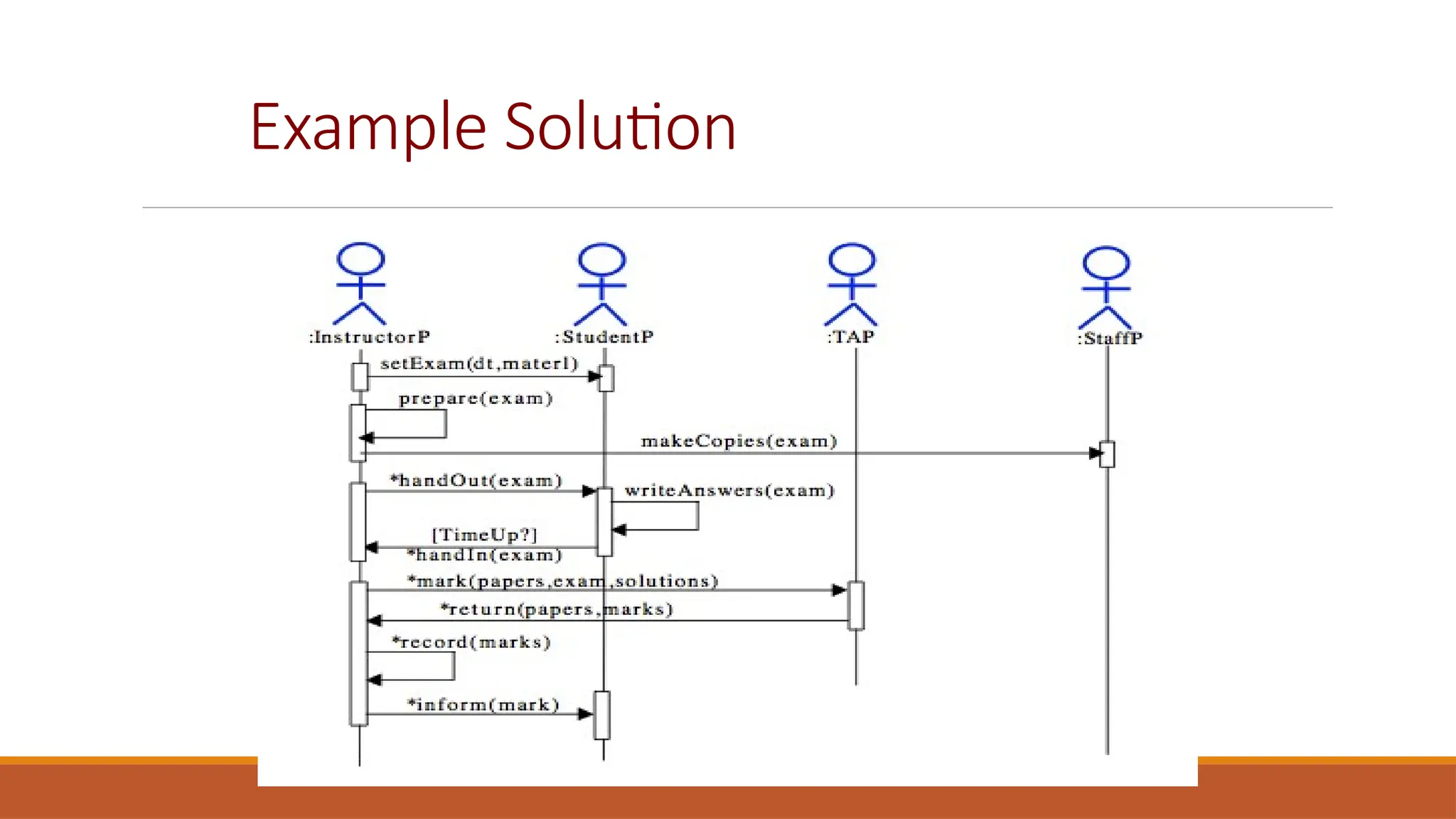 Example Solution

:InstructorP

:StudentP

:TAP

:StaffP

setExam(dt,materl)

prepare(exam)

makeCopies(exam)

*handOut(exam)

writeAnswers(exam)

[TimeUp?]
*handIn(exam)

*mark(papers,exam,solutions)

*return(papers,marks)

*record(marks)

*inform(mark)